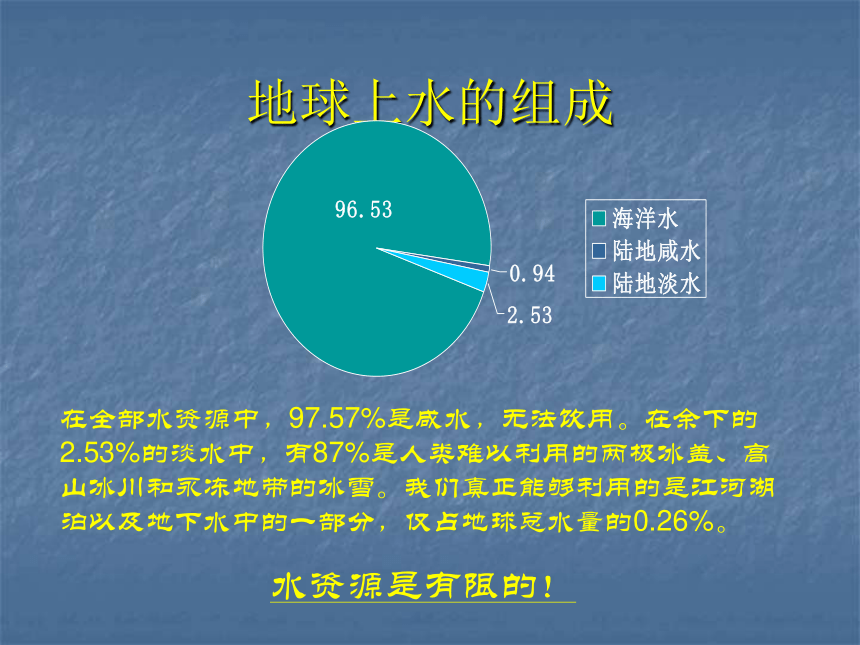 地球上水的组成

96.53

0.94

2.53

海洋水
陆地咸水
陆地淡水

在全部水资源中，97.57%是咸水，无法饮用。在余下的2.53%的淡水中，有87%是人类难以利用的两极冰盖、高山冰川和永冻地带的冰雪。我们真正能够利用的是江河湖泊以及地下水中的一部分，仅占地球总水量的0.26%。

水资源是有限的！